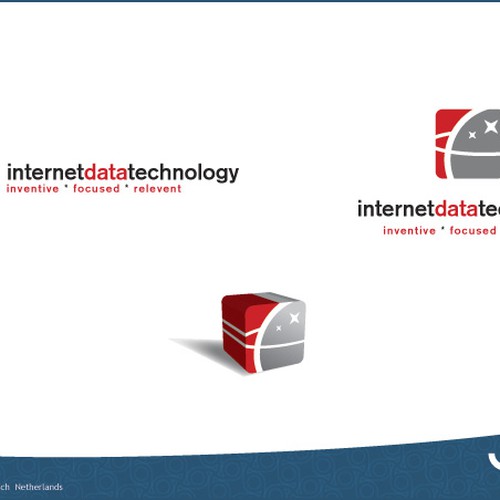 internetdatatechnology
inventive * focused * relevent

internetdatatec
inventive * focused

ch Netherlands